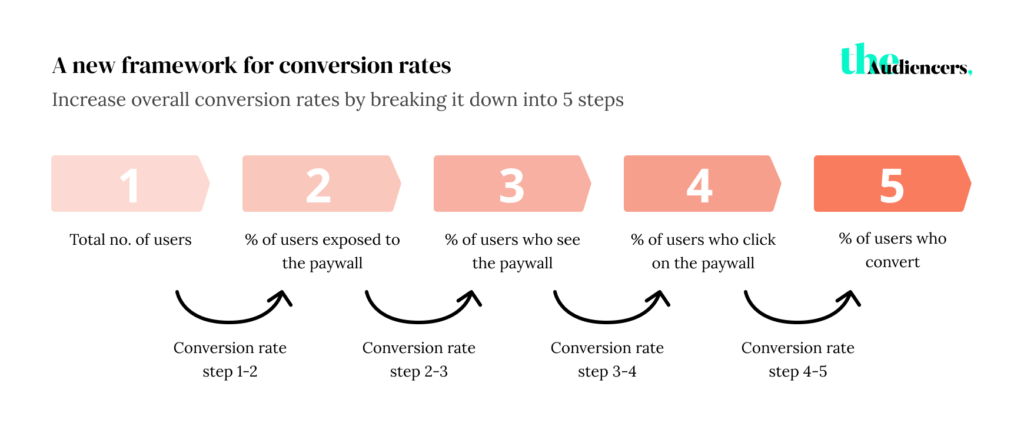 A new framework for conversion rates

the Audiencers.

Increase overall conversion rates by breaking it down into 5 steps

1

Total no. of users

2

% of users exposed to the paywall

3

% of users who see the paywall

4

% of users who click on the paywall

5

% of users who convert

Conversion rate step 1-2

Conversion rate step 2-3

Conversion rate step 3-4

Conversion rate step 4-5